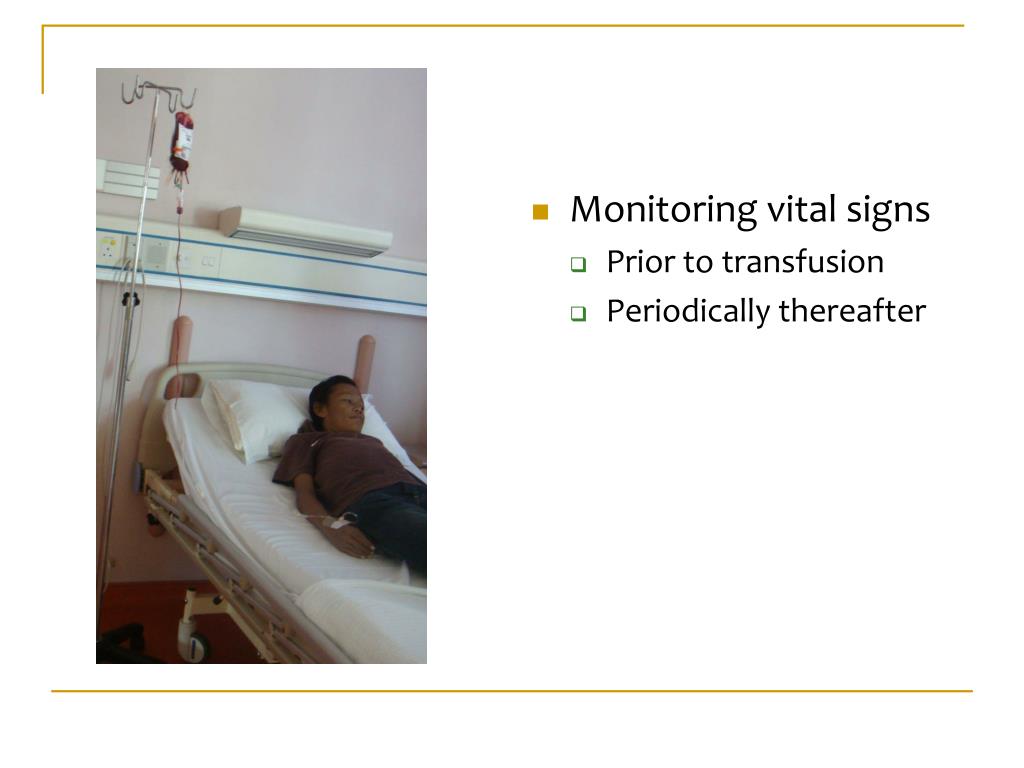 Monitoring vital signs

Prior to transfusion

Periodically thereafter